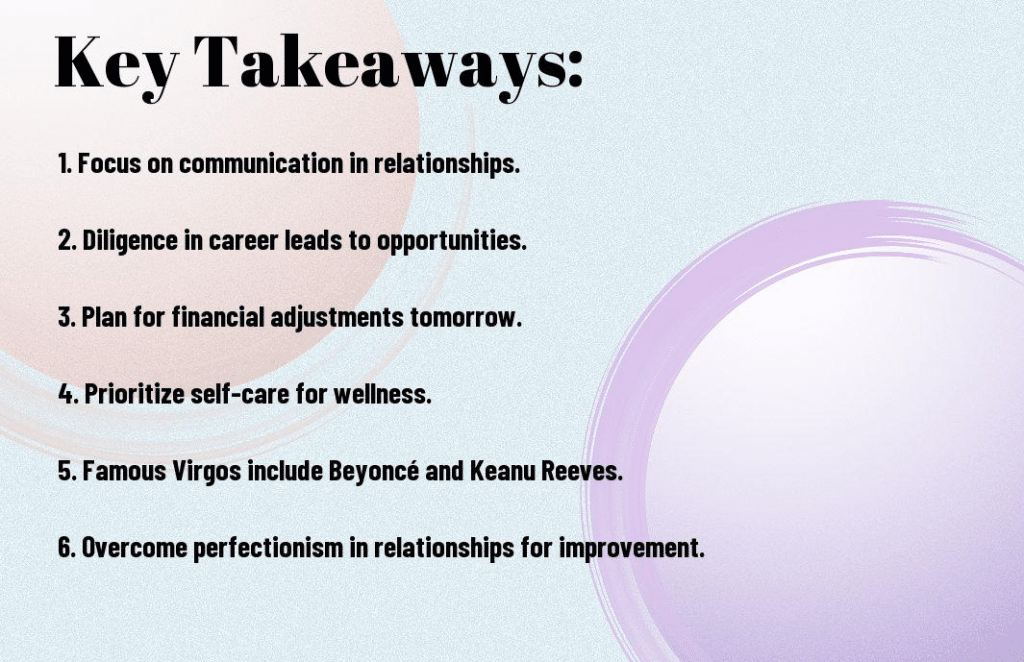 Key Takeaways:

1. Focus on communication in relationships.

2. Diligence in career leads to opportunities.

3. Plan for financial adjustments tomorrow.

4. Prioritize self-care for wellness.

5. Famous Virgos include Beyoncé and Keanu Reeves.

6. Overcome perfectionism in relationships for improvement.